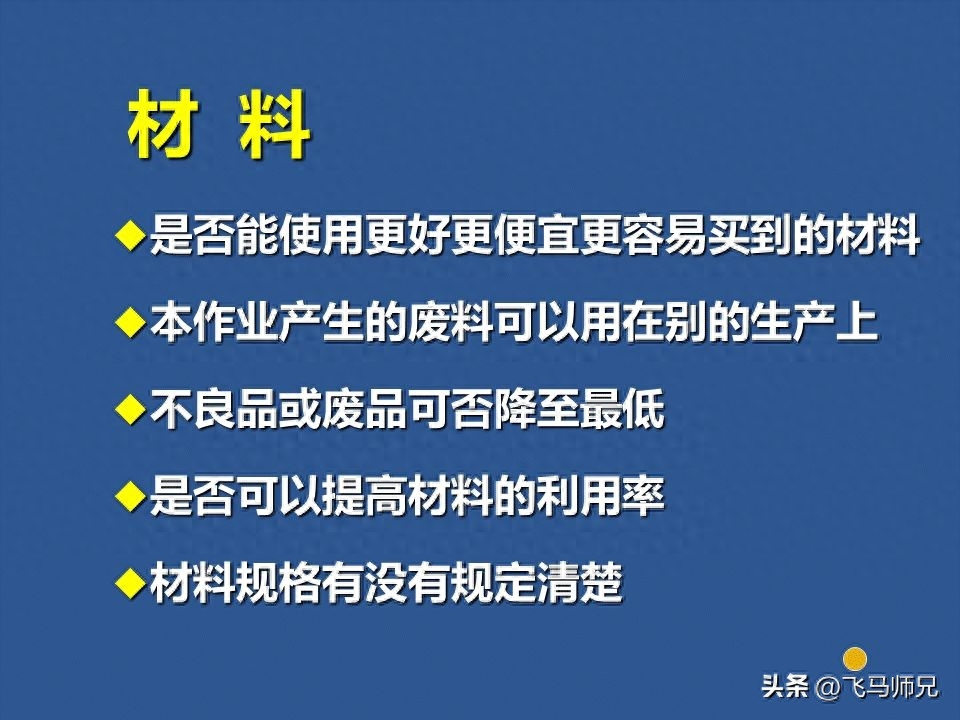 材 料

◆是否能使用更好更便宜更容易买到的材料

◆本作业产生的废料可以用在别的生产上

◆不良品或废品可否降至最低

◆是否可以提高材料的利用率

◆材料规格有没有规定清楚

头条 @飞马师兄